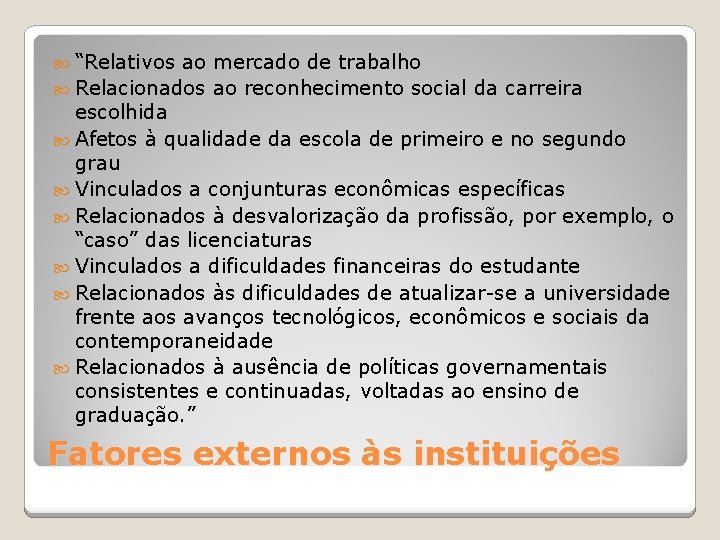 “Relativos ao mercado de trabalho
Relacionados ao reconhecimento social da carreira escolhida
Afetos à qualidade da escola de primeiro e no segundo grau
Vinculados a conjunturas econômicas específicas
Relacionados à desvalorização da profissão, por exemplo, o “caso” das licenciaturas
Vinculados a dificuldades financeiras do estudante
Relacionados às dificuldades de atualizar-se a universidade frente aos avanços tecnológicos, econômicos e sociais da contemporaneidade
Relacionados à ausência de políticas governamentais consistentes e continuadas, voltadas ao ensino de graduação.”

Fatores externos às instituições